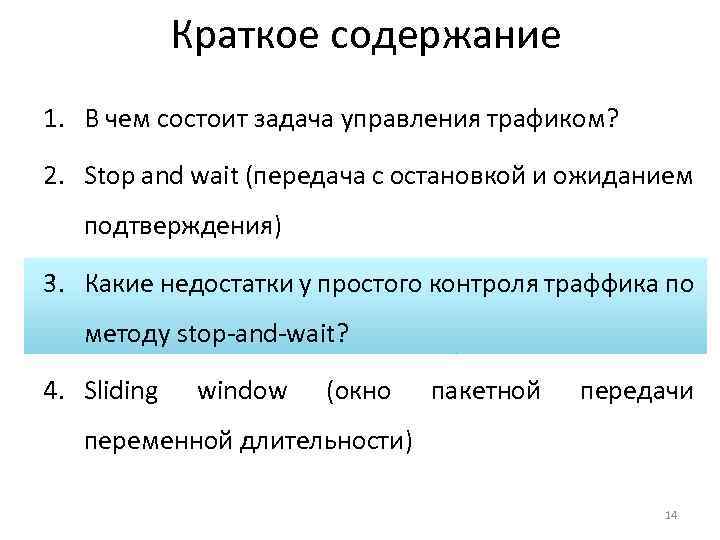 Краткое содержание

1. В чем состоит задача управления трафиком?

2. Stop and wait (передача с остановкой и ожиданием подтверждения)

3. Какие недостатки у простого контроля траффика по методу stop-and-wait?

4. Sliding window (окно пакетной передачи переменной длительности)

14